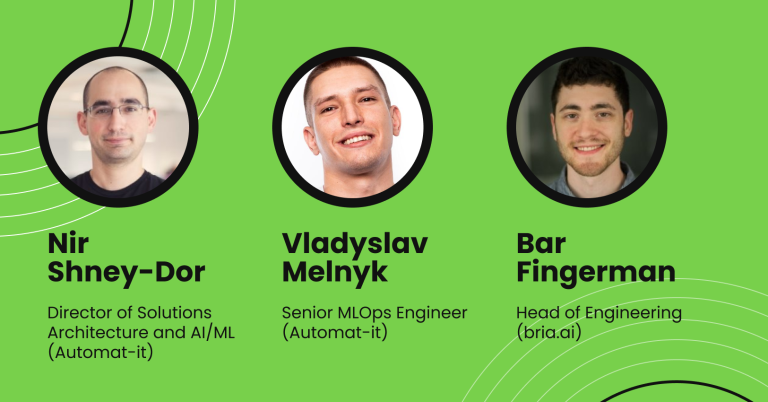 Nir Shney-Dor

Director of Solutions Architecture and AI/ML (Automat-it)

Vladyslav Melnyk

Senior MLOps Engineer (Automat-it)

Bar Fingerman

Head of Engineering (bria.ai)